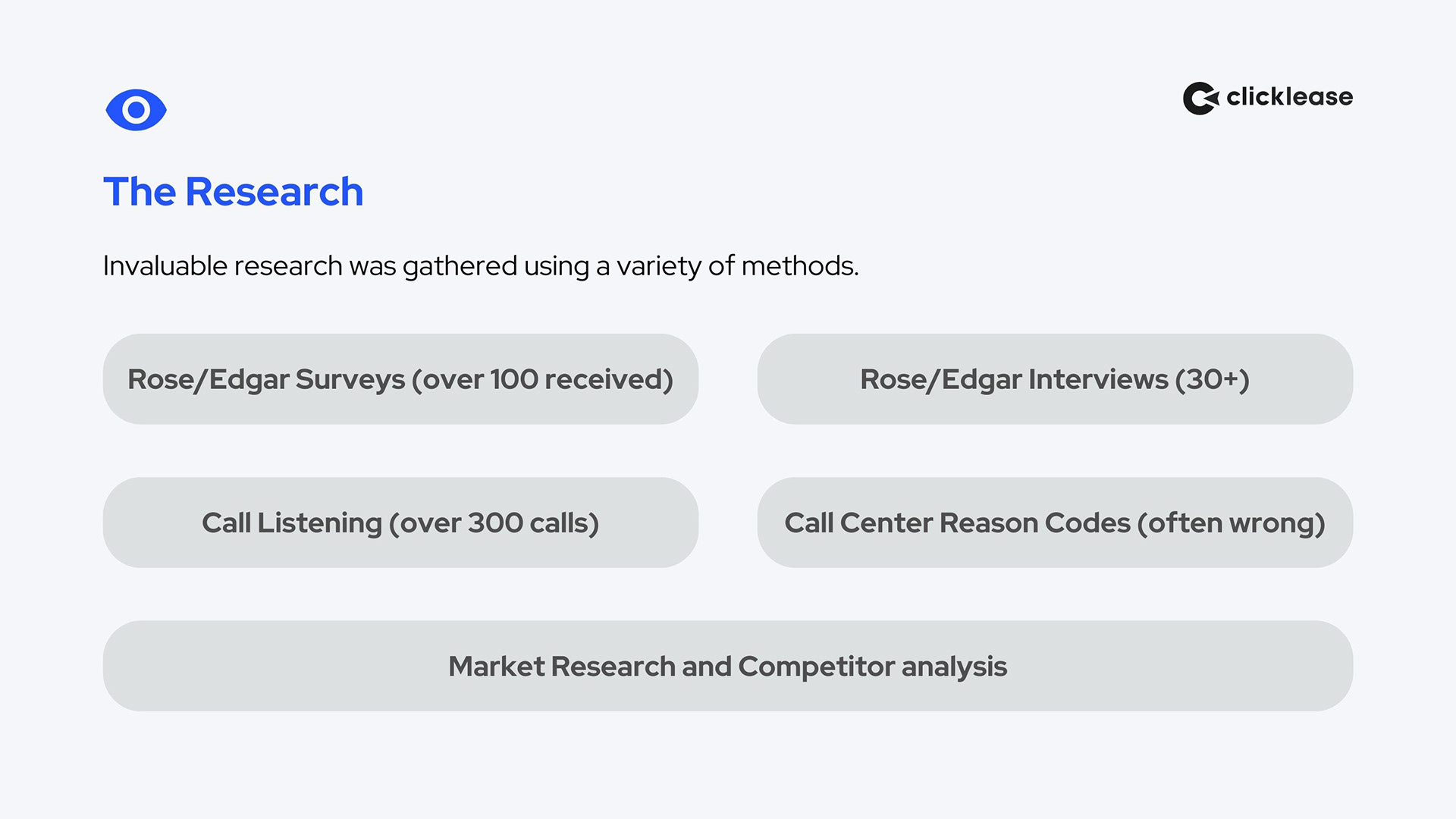 clicklease

The Research

Invaluable research was gathered using a variety of methods.

Rose/Edgar Surveys (over 100 received)

Rose/Edgar Interviews (30+)

Call Listening (over 300 calls)

Call Center Reason Codes (often wrong)

Market Research and Competitor analysis